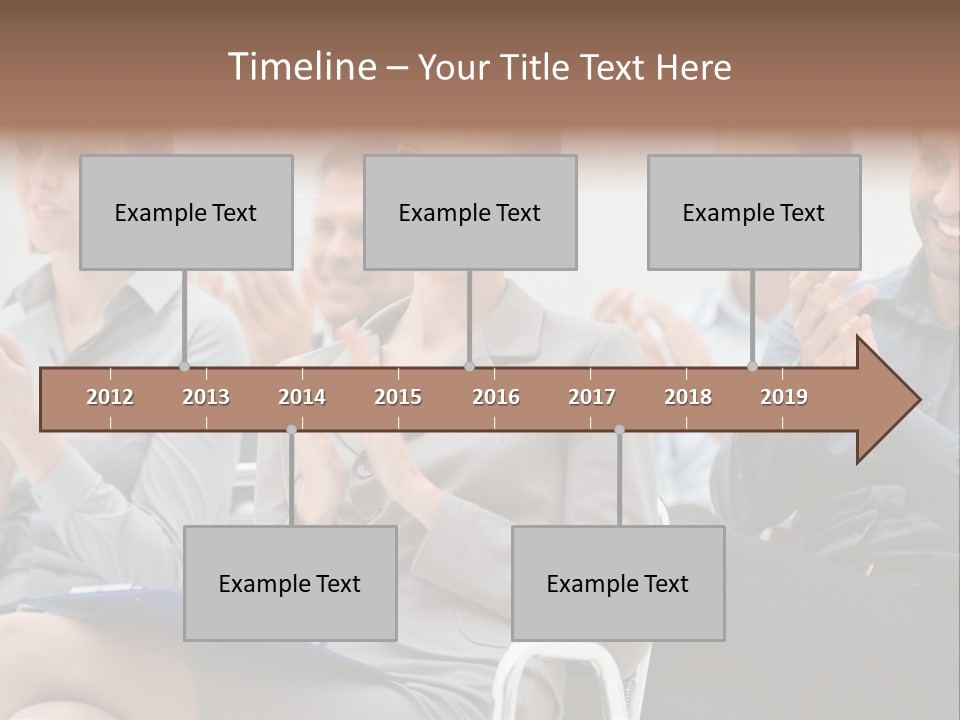 Timeline – Your Title Text Here

Example Text

Example Text

Example Text

2012 2013 2014 2015 2016 2017 2018 2019

Example Text

Example Text